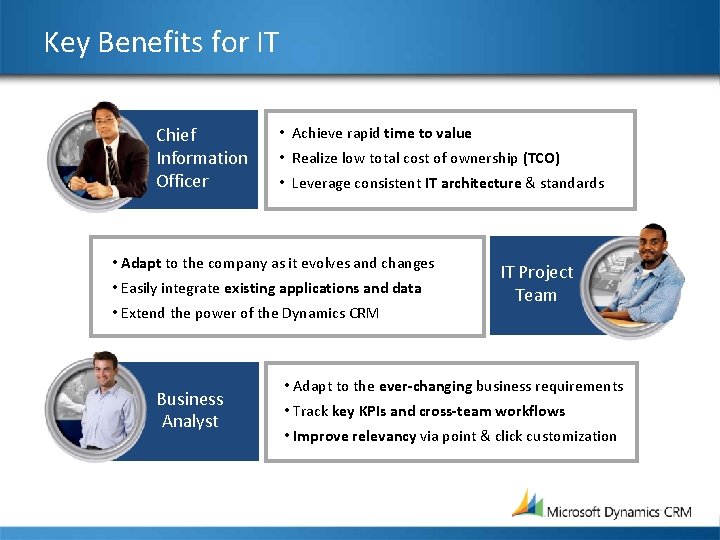 Key Benefits for IT

Chief Information Officer

• Achieve rapid time to value
• Realize low total cost of ownership (TCO)
• Leverage consistent IT architecture & standards

• Adapt to the company as it evolves and changes
• Easily integrate existing applications and data
• Extend the power of the Dynamics CRM

IT Project Team

Business Analyst

• Adapt to the ever-changing business requirements
• Track key KPIs and cross-team workflows
• Improve relevancy via point & click customization

Microsoft Dynamics CRM